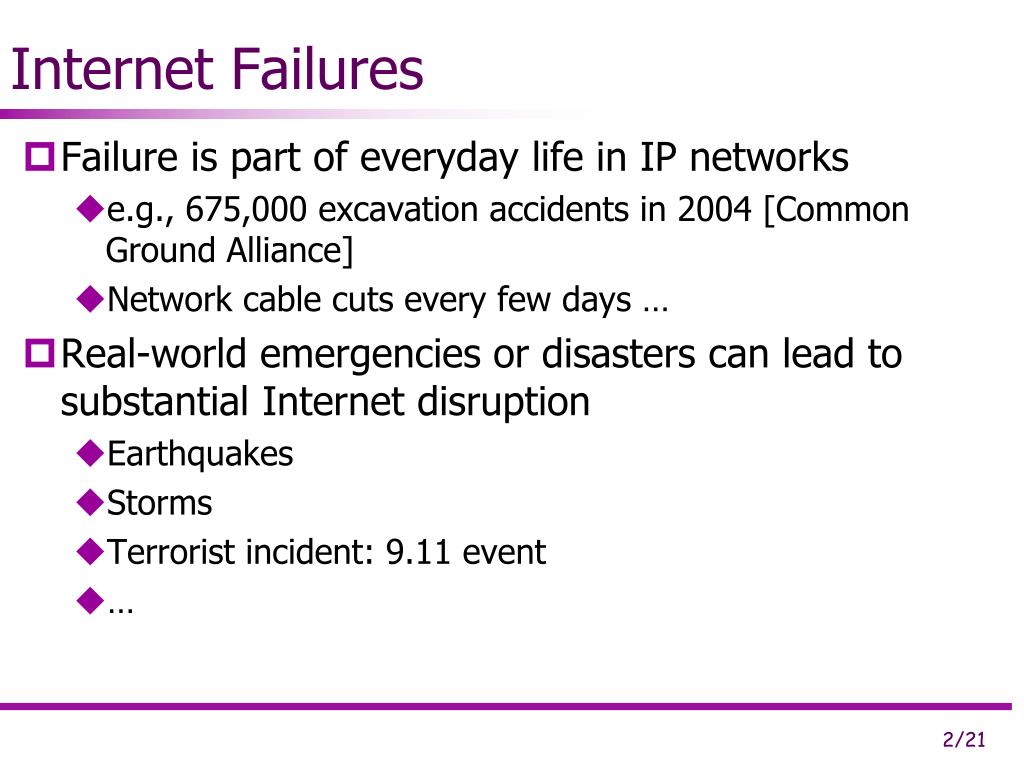 Internet Failures

Failure is part of everyday life in IP networks

e.g., 675,000 excavation accidents in 2004 [Common Ground Alliance]

Network cable cuts every few days …

Real-world emergencies or disasters can lead to substantial Internet disruption

Earthquakes

Storms

Terrorist incident: 9.11 event

…

2/21